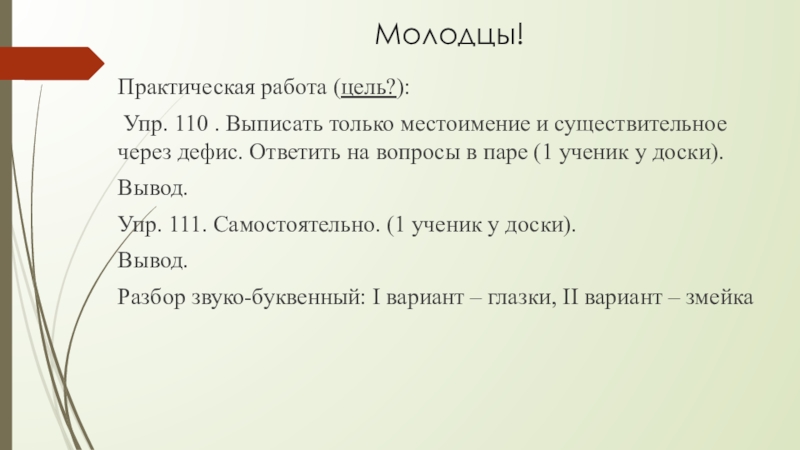 Молодцы!

Практическая работа (цель?):

Упр. 110 . Выписать только местоимение и существительное через дефис. Ответить на вопросы в паре (1 ученик у доски).

Вывод.

Упр. 111. Самостоятельно. (1 ученик у доски).

Вывод.

Разбор звуко-буквенный: I вариант – глазки, II вариант – змейка